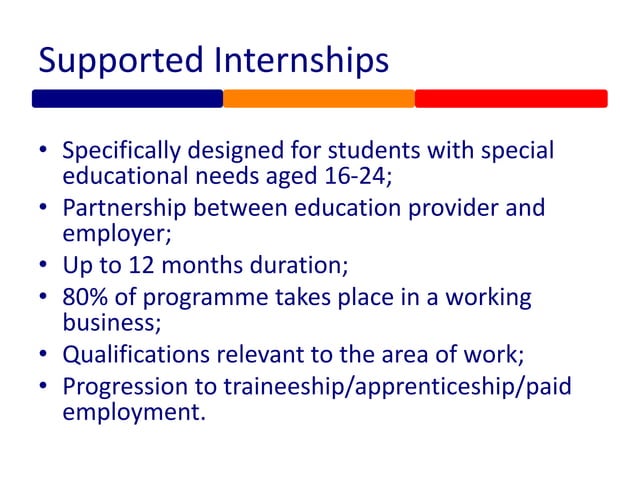 Supported Internships

• Specifically designed for students with special educational needs aged 16-24;
• Partnership between education provider and employer;
• Up to 12 months duration;
• 80% of programme takes place in a working business;
• Qualifications relevant to the area of work;
• Progression to traineeship/apprenticeship/paid employment.